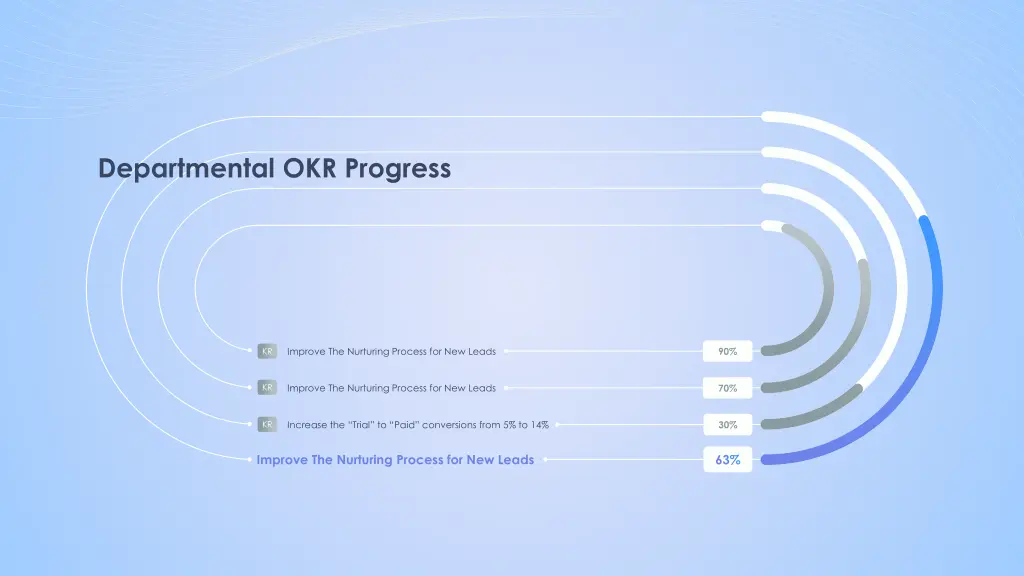 Departmental OKR Progress

KR Improve The Nurturing Process for New Leads 90%

KR Improve The Nurturing Process for New Leads 70%

KR Increase the "Trial" to "Paid" conversions from 5% to 14% 30%

Improve The Nurturing Process for New Leads 63%